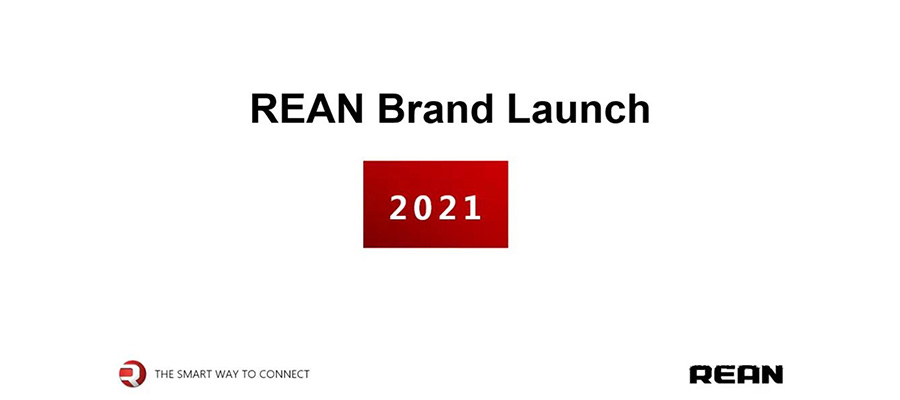 REAN Brand Launch

2021

THE SMART WAY TO CONNECT

REAN